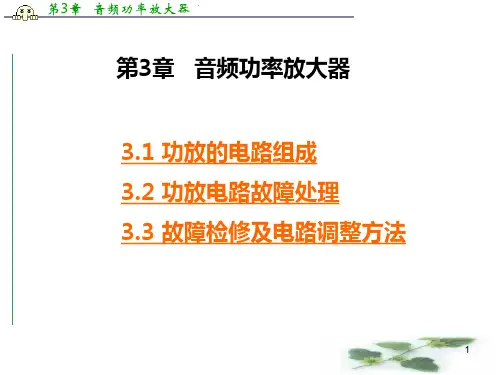 第3章　音频功率放大器

第3章　音频功率放大器

3.1 功放的电路组成

3.2 功放电路故障处理

3.3 故障检修及电路调整方法

1